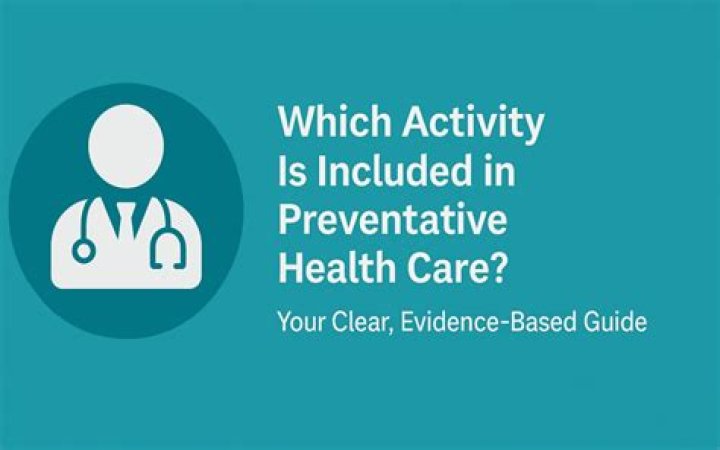 Which Activity Is Included in Preventative Health Care?

Your Clear, Evidence-Based Guide